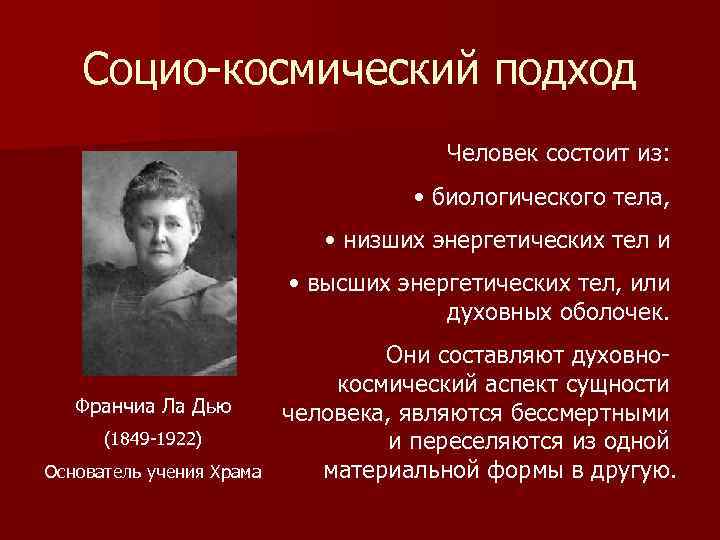 Социо-космический подход

Человек состоит из:

• биологического тела,

• низших энергетических тел и

• высших энергетических тел, или духовных оболочек.

Они составляют духовно-космический аспект сущности человека, являются бессмертными и переселяются из одной материальной формы в другую.

Франчиа Ла Дью

(1849-1922)

Основатель учения Храма